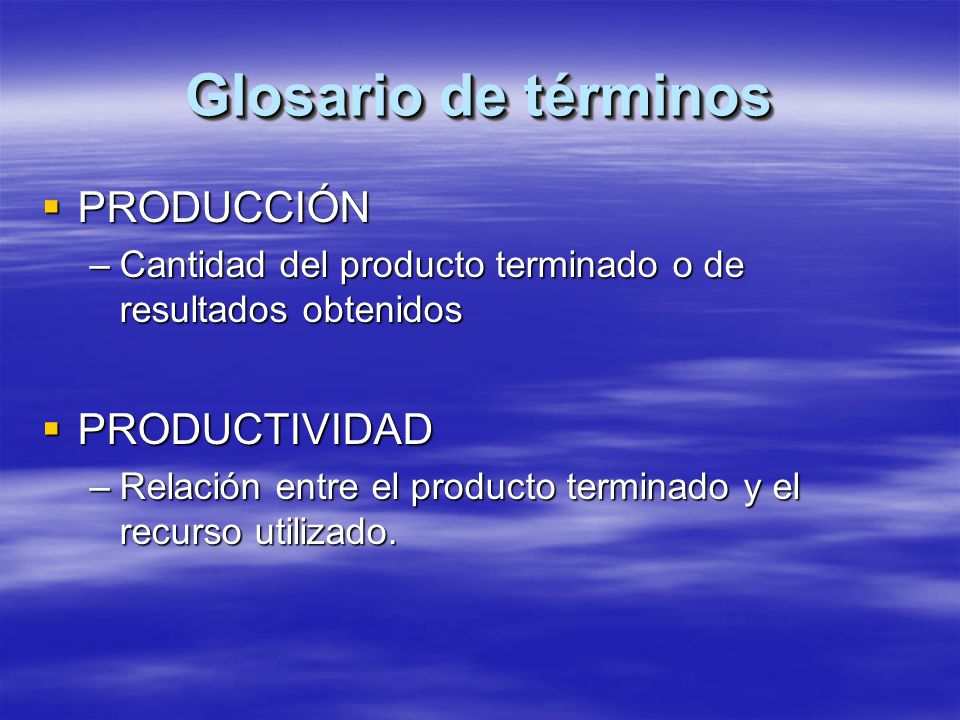 Glosario de términos

▪ PRODUCCIÓN
– Cantidad del producto terminado o de resultados obtenidos

▪ PRODUCTIVIDAD
– Relación entre el producto terminado y el recurso utilizado.